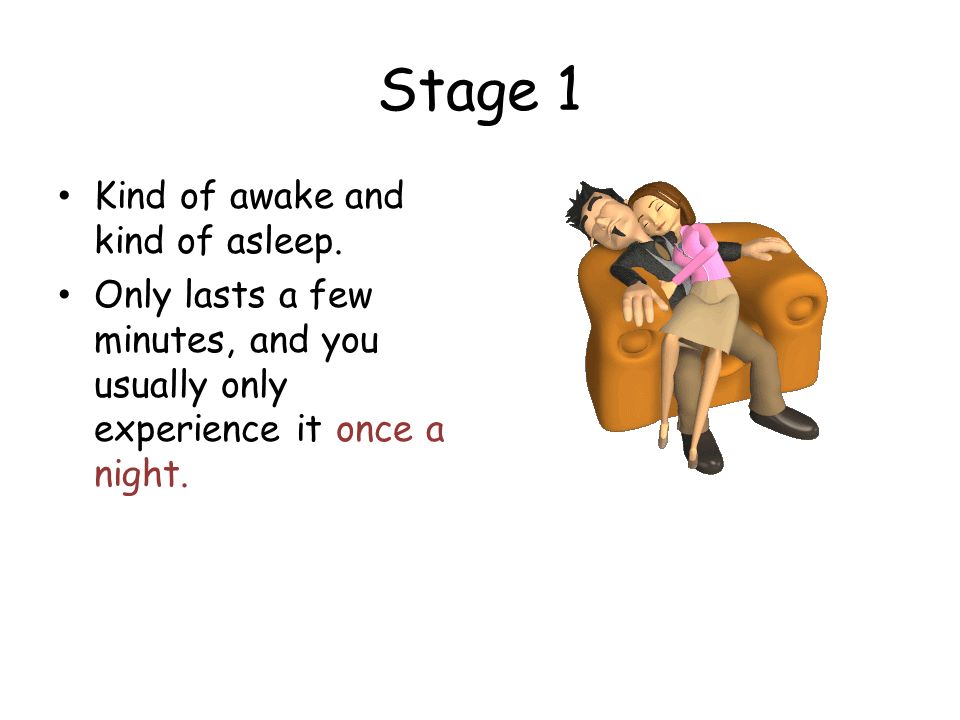 Stage 1

• Kind of awake and kind of asleep.
• Only lasts a few minutes, and you usually only experience it once a night.